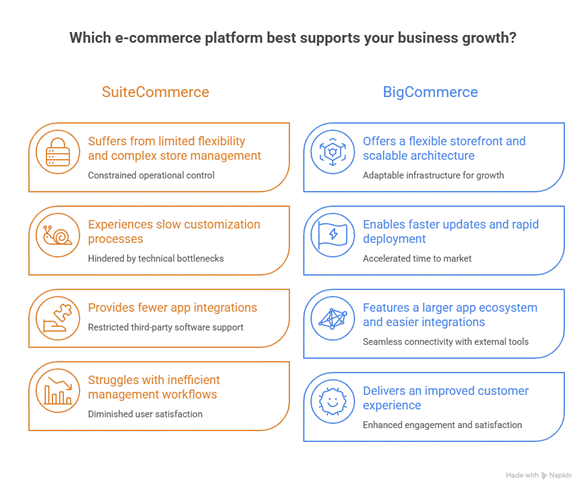 Which e-commerce platform best supports your business growth?

SuiteCommerce

Suffers from limited flexibility and complex store management

Constrained operational control

Experiences slow customization processes

Hindered by technical bottlenecks

Provides fewer app integrations

Restricted third-party software support

Struggles with inefficient management workflows

Diminished user satisfaction

BigCommerce

Offers a flexible storefront and scalable architecture

Adaptable infrastructure for growth

Enables faster updates and rapid deployment

Accelerated time to market

Features a larger app ecosystem and easier integrations

Seamless connectivity with external tools

Delivers an improved customer experience

Enhanced engagement and satisfaction

Made with Napkin